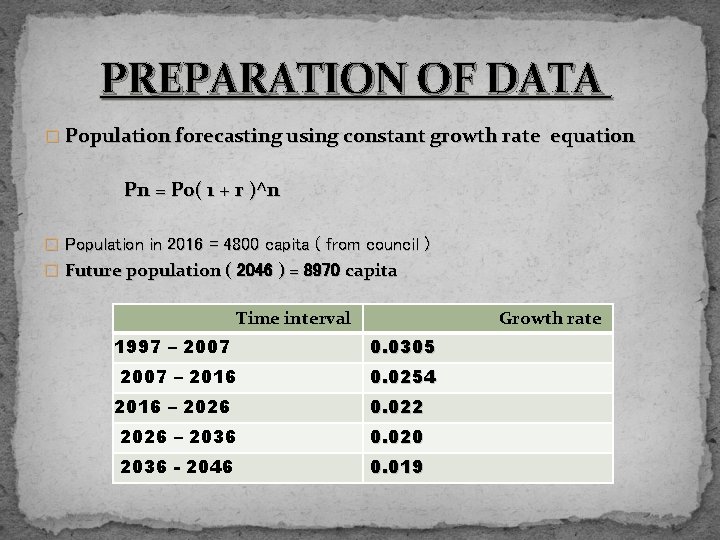 PREPARATION OF DATA

Population forecasting using constant growth rate equation

Pn = Po( 1 + r )^n

Population in 2016 = 4800 capita ( from council )

Future population ( 2046 ) = 8970 capita

| Time interval | Growth rate |
|---|---|
| 1997 – 2007 | 0.0305 |
| 2007 – 2016 | 0.0254 |
| 2016 – 2026 | 0.022 |
| 2026 – 2036 | 0.020 |
| 2036 - 2046 | 0.019 |